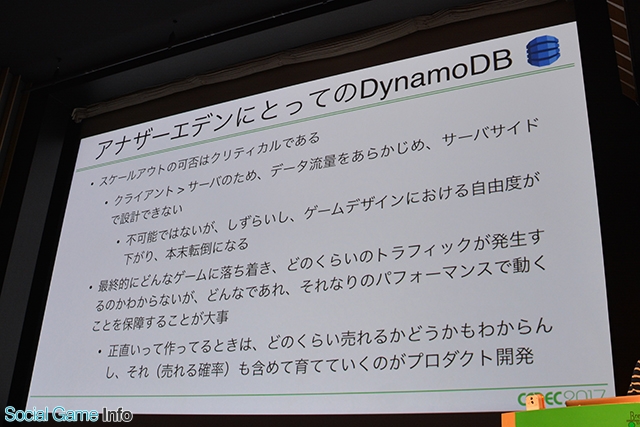 アナザーエデンにとってのDynamoDB

• スケールアウトの可否はクリティカルである

• クライアント > サーバのため、データ流量をあらかじめ、サーバサイドで設計できない

• 不可能ではないが、しずらいし、ゲームデザインにおける自由度が下がり、本末転倒になる

• 最終的にどんなゲームに落ち着き、どのくらいのトラフィックが発生するのかわからないが、どんなであれ、それなりのパフォーマンスで動くことを保障することが大事

• 正直いって作ってるときは、どのくらい売れるかどうかもわからんし、それ（売れる確率）も含めて育てていくのがプロダクト開発

CEDEC2017

Social Game Info